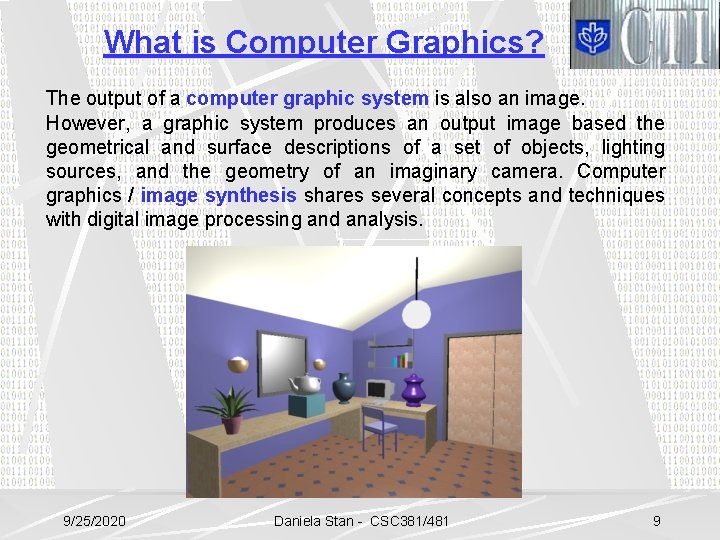 What is Computer Graphics?

CTI

The output of a computer graphic system is also an image. However, a graphic system produces an output image based the geometrical and surface descriptions of a set of objects, lighting sources, and the geometry of an imaginary camera. Computer graphics / image synthesis shares several concepts and techniques with digital image processing and analysis.

9/25/2020

Daniela Stan - CSC381/481

9